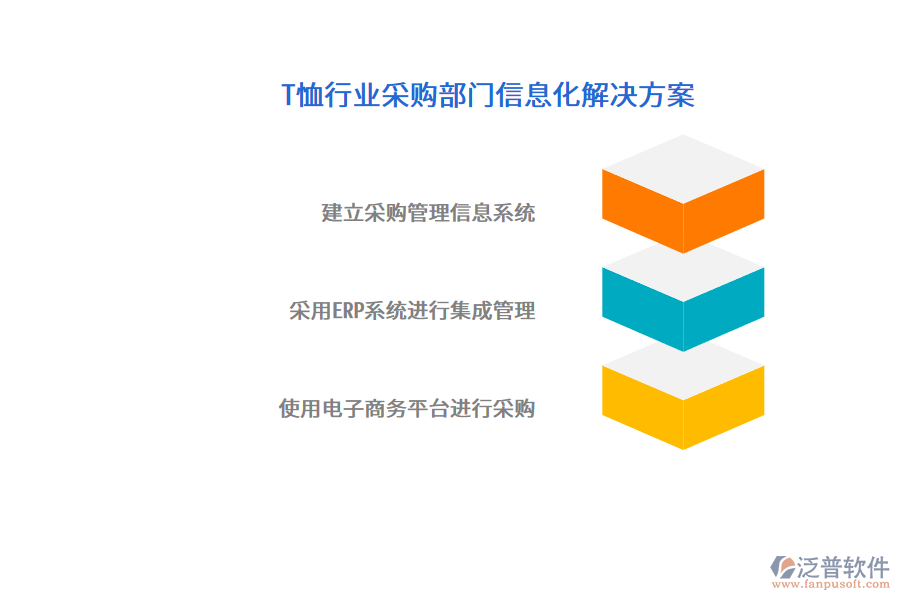 T恤行业采购部门信息化解决方案

建立采购管理信息系统

采用ERP系统进行集成管理

使用电子商务平台进行采购

泛普软件
www.fanpusoft.com